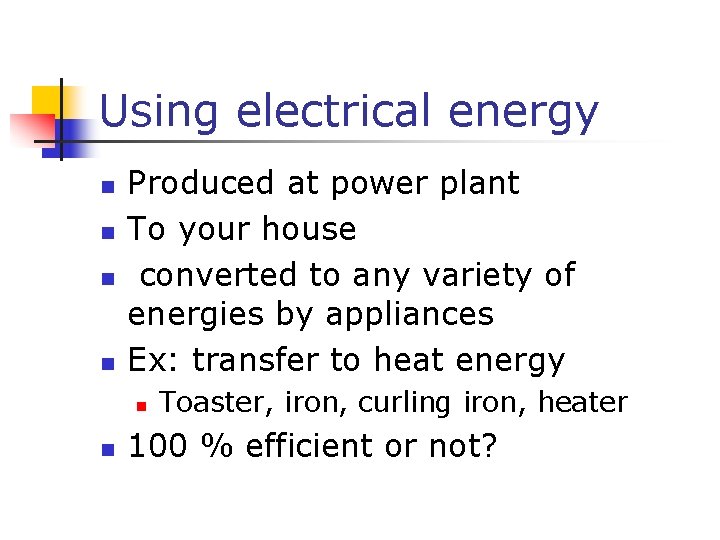 Using electrical energy

- Produced at power plant
- To your house
- converted to any variety of energies by appliances
- Ex: transfer to heat energy
  - Toaster, iron, curling iron, heater
- 100 % efficient or not?